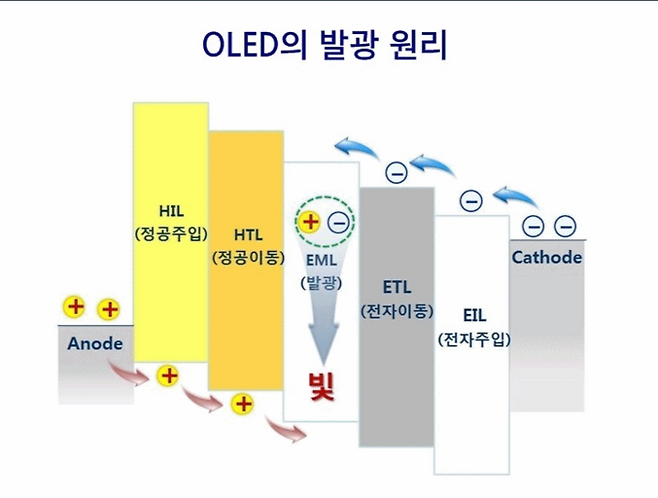 OLED의 발광 원리

HIL
(정공주입)

HTL
(정공이동)

EML
(발광)

빛

ETL
(전자이동)

EIL
(전자주입)

Cathode

Anode